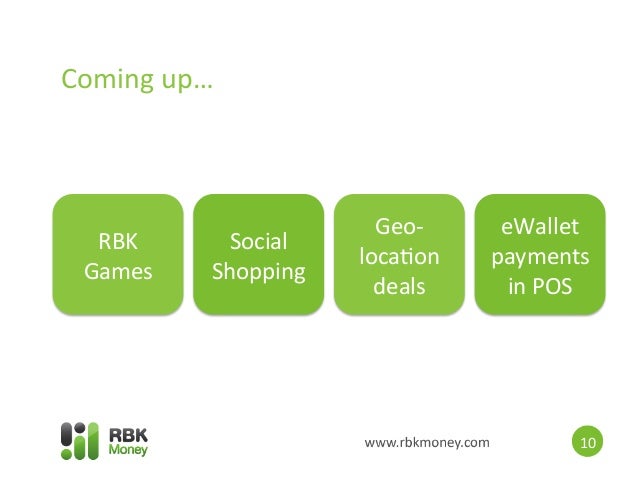 Coming up…

RBK Games

Social Shopping

Geo-location deals

eWallet payments in POS

RBK Money

www.rbkmoney.com

10